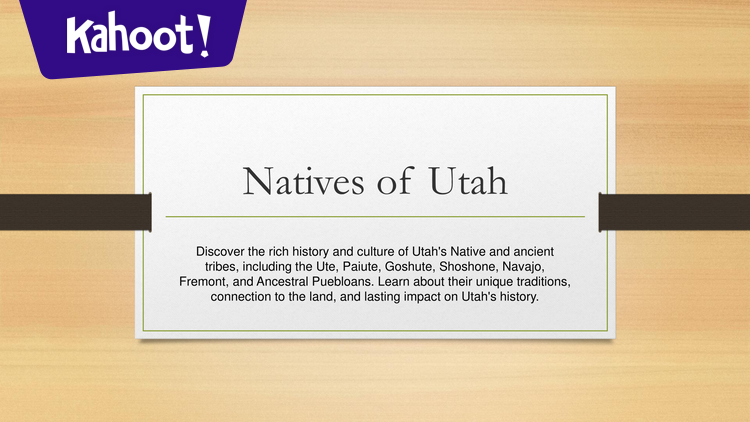 Kahoot!

Natives of Utah

Discover the rich history and culture of Utah's Native and ancient tribes, including the Ute, Paiute, Goshute, Shoshone, Navajo, Fremont, and Ancestral Puebloans. Learn about their unique traditions, connection to the land, and lasting impact on Utah's history.